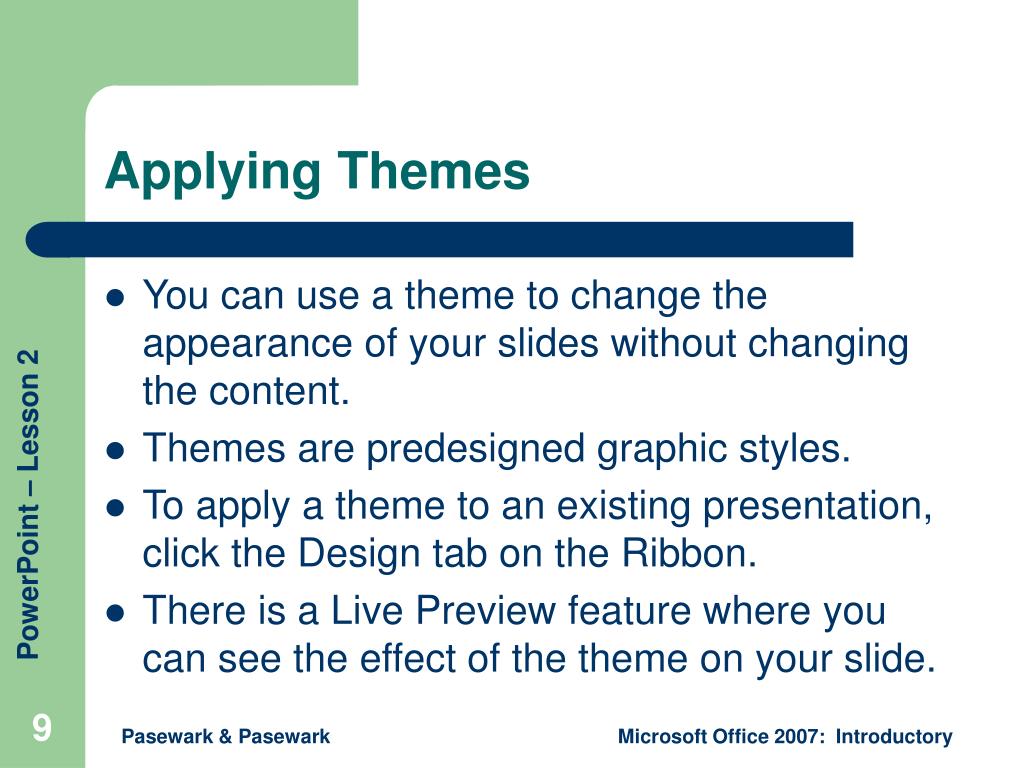 Applying Themes

- You can use a theme to change the appearance of your slides without changing the content.
- Themes are predesigned graphic styles.
- To apply a theme to an existing presentation, click the Design tab on the Ribbon.
- There is a Live Preview feature where you can see the effect of the theme on your slide.

PowerPoint – Lesson 2

9

Pasewark & Pasewark

Microsoft Office 2007: Introductory